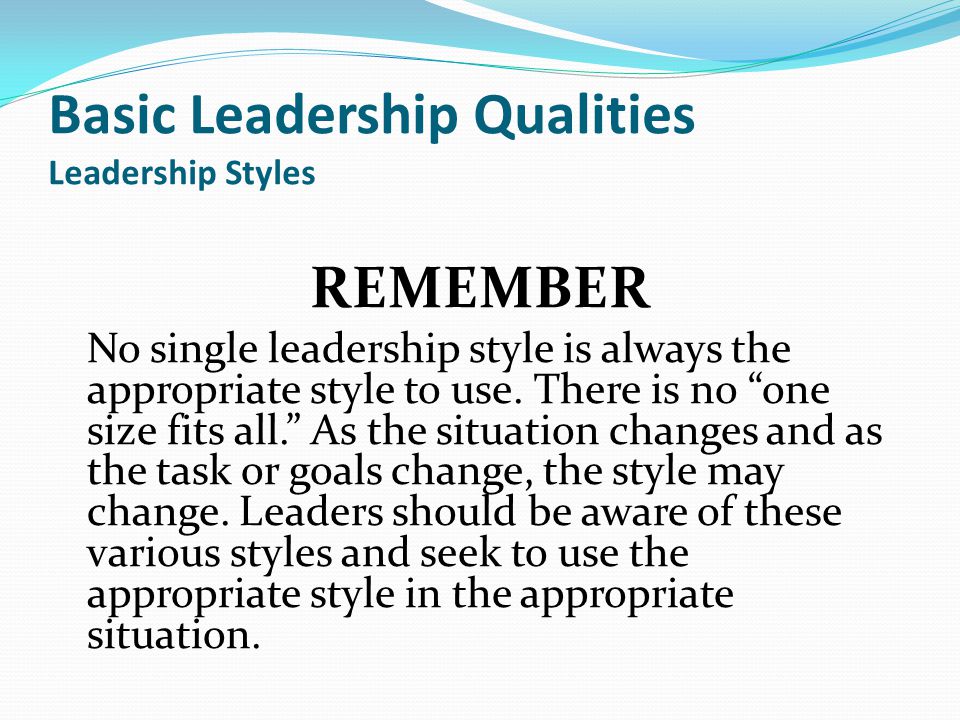 Basic Leadership Qualities
Leadership Styles

REMEMBER

No single leadership style is always the appropriate style to use. There is no “one size fits all.” As the situation changes and as the task or goals change, the style may change. Leaders should be aware of these various styles and seek to use the appropriate style in the appropriate situation.